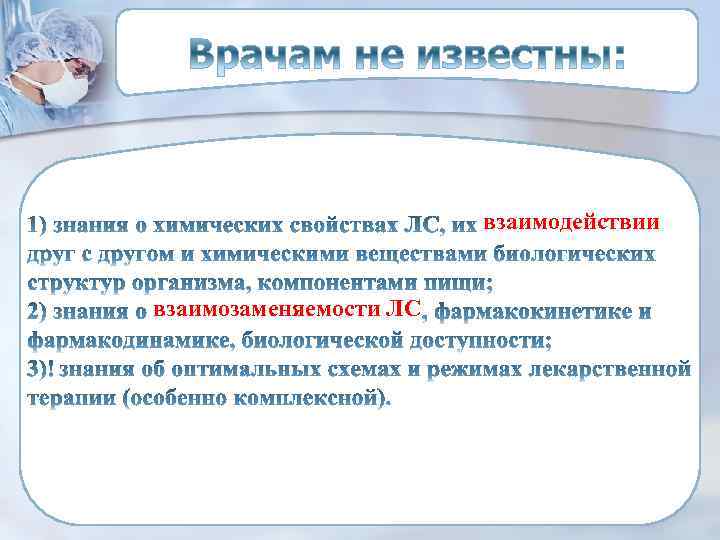 Врачам не известны:

1) знания о химических свойствах ЛС, их взаимодействии друг с другом и химическими веществами биологических структур организма, компонентами пищи;
2) знания о взаимозаменяемости ЛС, фармакокинетике и фармакодинамике, биологической доступности;
3)! знания об оптимальных схемах и режимах лекарственной терапии (особенно комплексной).